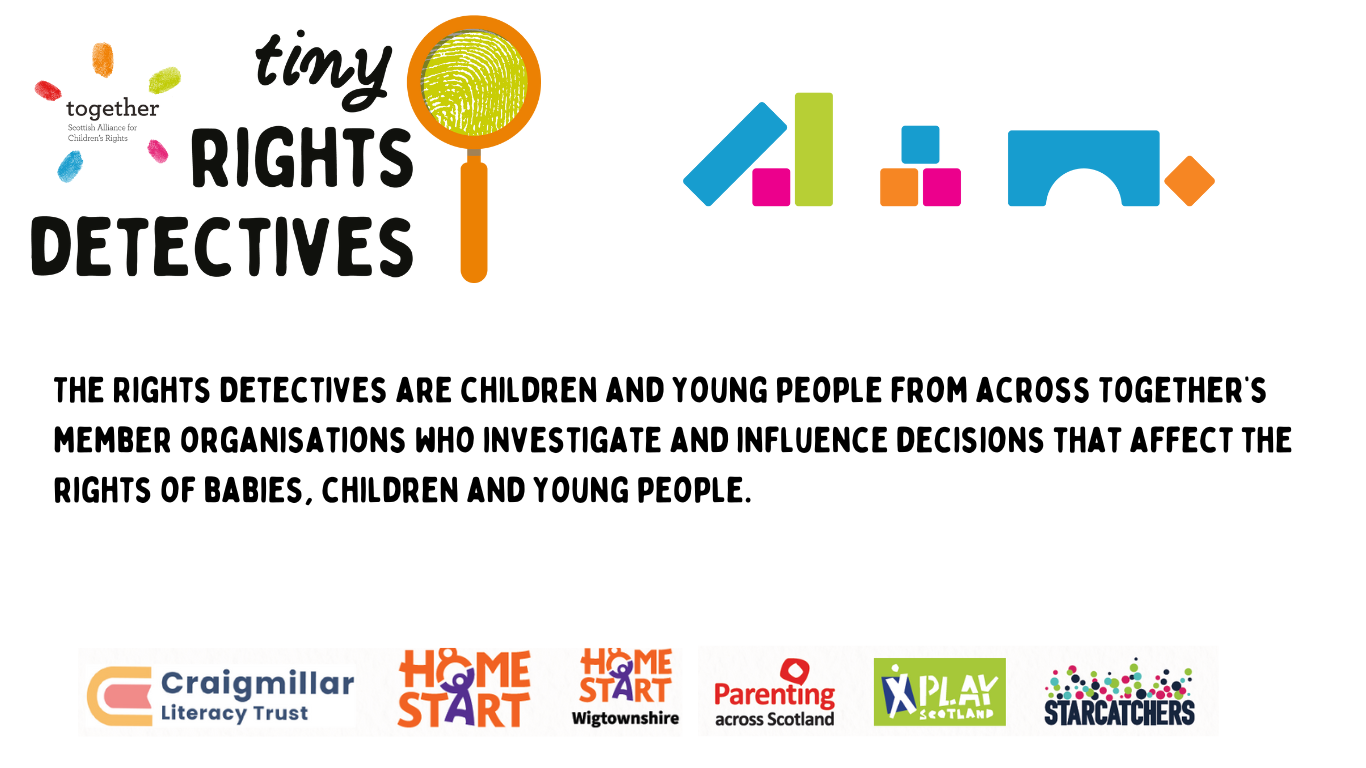 together
Scottish Alliance for Children's Rights

tiny RIGHTS DETECTIVES

THE RIGHTS DETECTIVES ARE CHILDREN AND YOUNG PEOPLE FROM ACROSS TOGETHER'S MEMBER ORGANISATIONS WHO INVESTIGATE AND INFLUENCE DECISIONS THAT AFFECT THE RIGHTS OF BABIES, CHILDREN AND YOUNG PEOPLE.

Craigmillar Literacy Trust

HOME START

HOME START Wigtownshire

Parenting across Scotland

PLAY SCOTLAND

STARCATCHERS